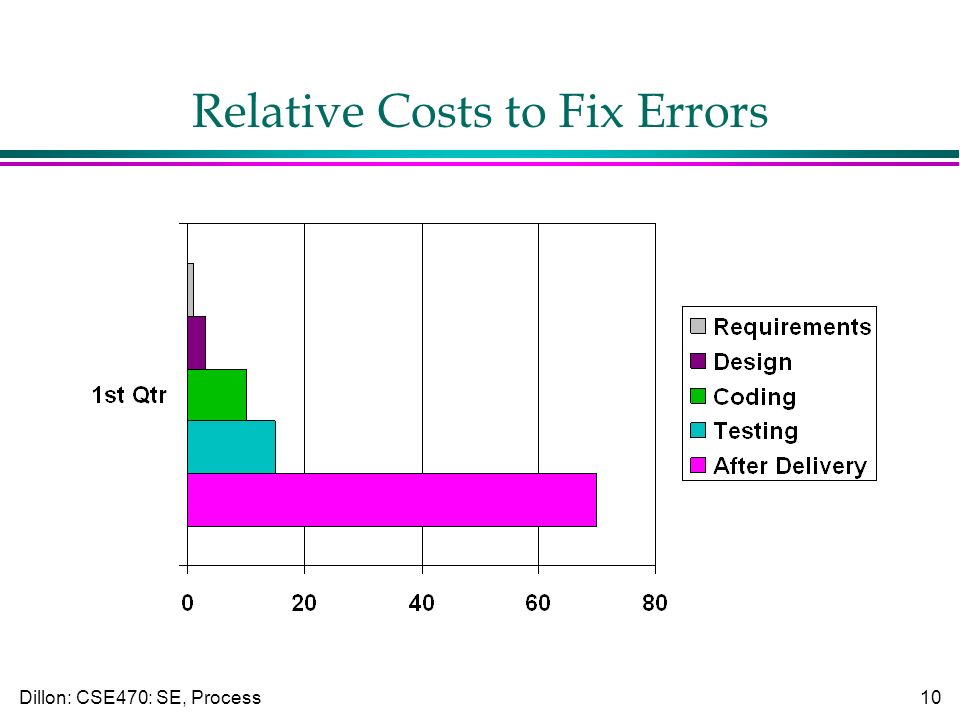 Relative Costs to Fix Errors

1st Qtr

0
20
40
60
80

Requirements
Design
Coding
Testing
After Delivery

Dillon: CSE470: SE, Process

10